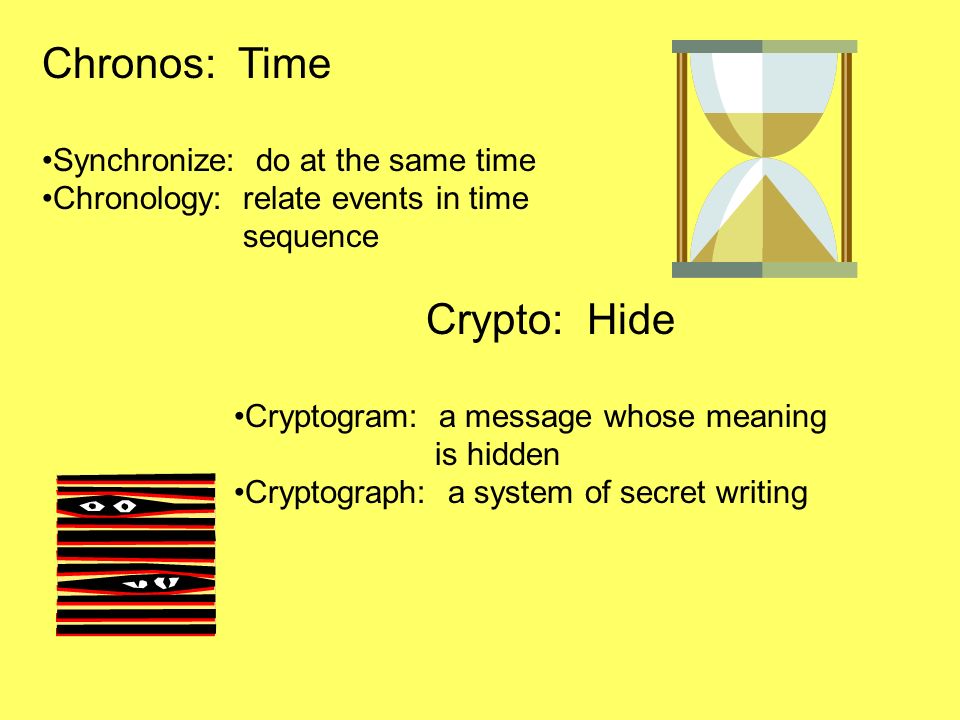 Chronos: Time

•Synchronize: do at the same time
•Chronology: relate events in time sequence

Crypto: Hide

•Cryptogram: a message whose meaning is hidden
•Cryptograph: a system of secret writing